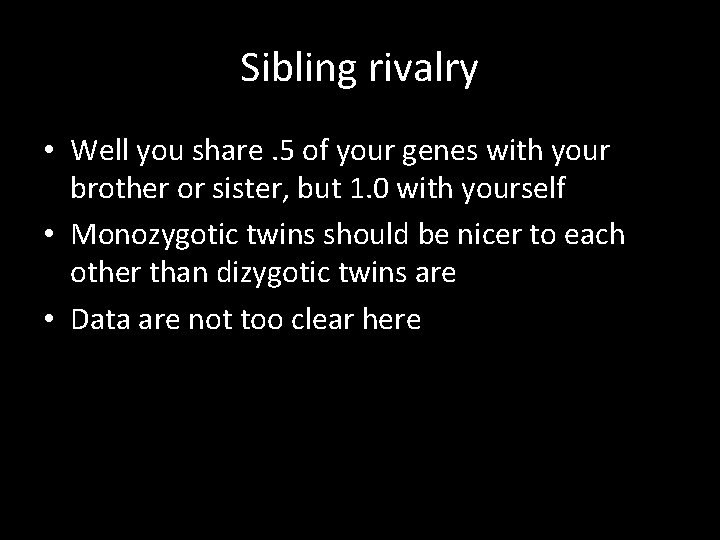 Sibling rivalry

• Well you share .5 of your genes with your brother or sister, but 1.0 with yourself
• Monozygotic twins should be nicer to each other than dizygotic twins are
• Data are not too clear here